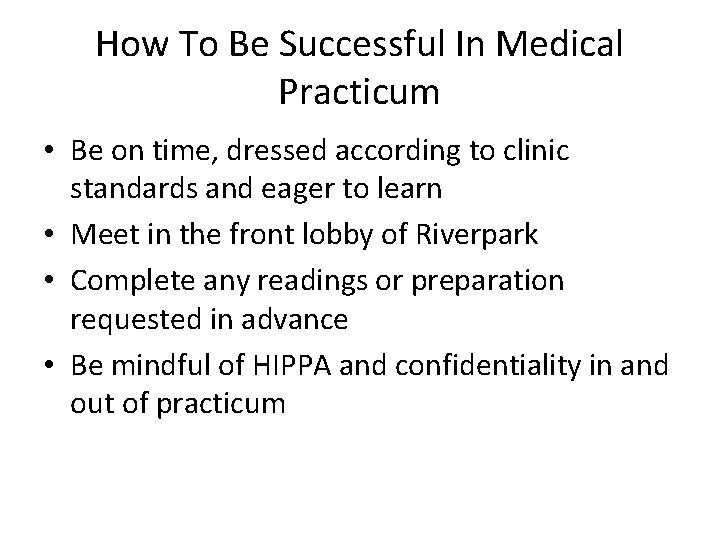 How To Be Successful In Medical Practicum

• Be on time, dressed according to clinic standards and eager to learn
• Meet in the front lobby of Riverpark
• Complete any readings or preparation requested in advance
• Be mindful of HIPPA and confidentiality in and out of practicum